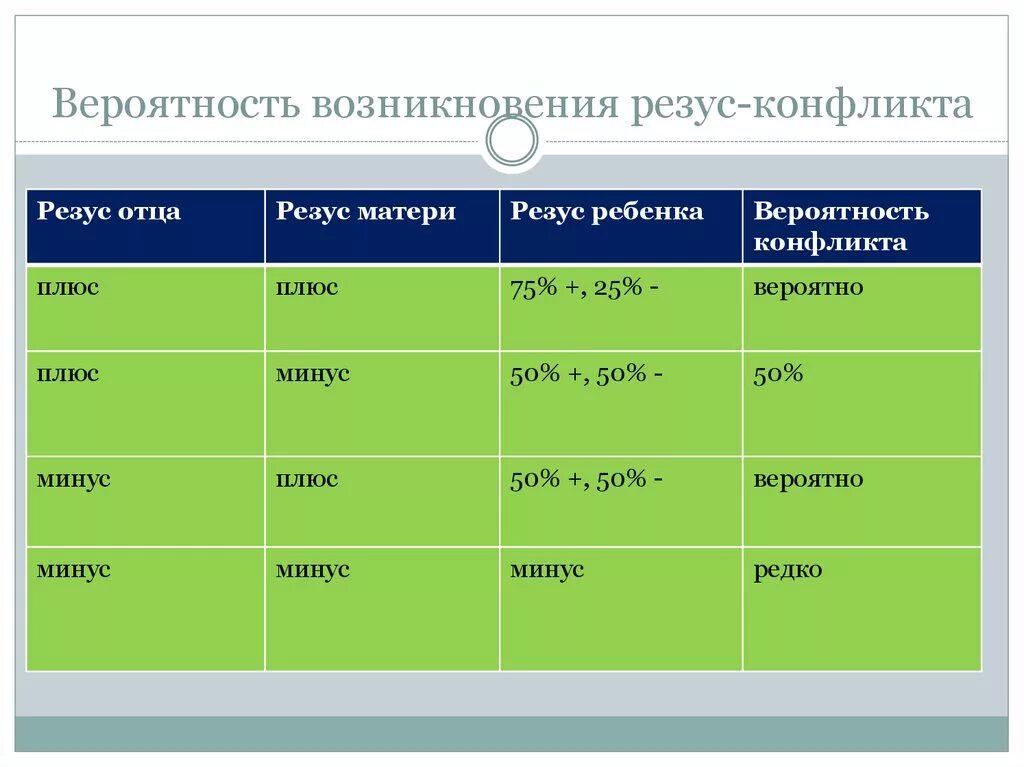 Вероятность возникновения резус-конфликта

| Резус отца | Резус матери | Резус ребенка | Вероятность конфликта |
|---|---|---|---|
| плюс | плюс | 75% +, 25% - | вероятно |
| плюс | минус | 50% +, 50% - | 50% |
| минус | плюс | 50% +, 50% - | вероятно |
| минус | минус | минус | редко |